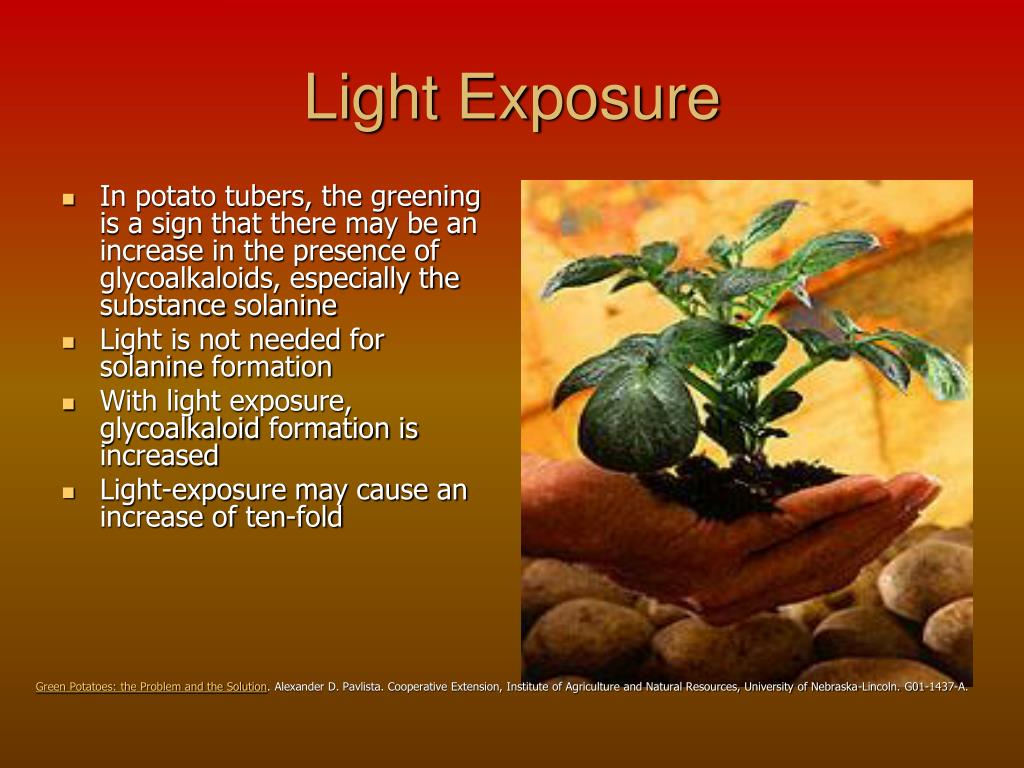 Light Exposure

- In potato tubers, the greening is a sign that there may be an increase in the presence of glycoalkaloids, especially the substance solanine
- Light is not needed for solanine formation
- With light exposure, glycoalkaloid formation is increased
- Light-exposure may cause an increase of ten-fold

Green Potatoes: the Problem and the Solution. Alexander D. Pavlista. Cooperative Extension, Institute of Agriculture and Natural Resources, University of Nebraska-Lincoln. G01-1437-A.